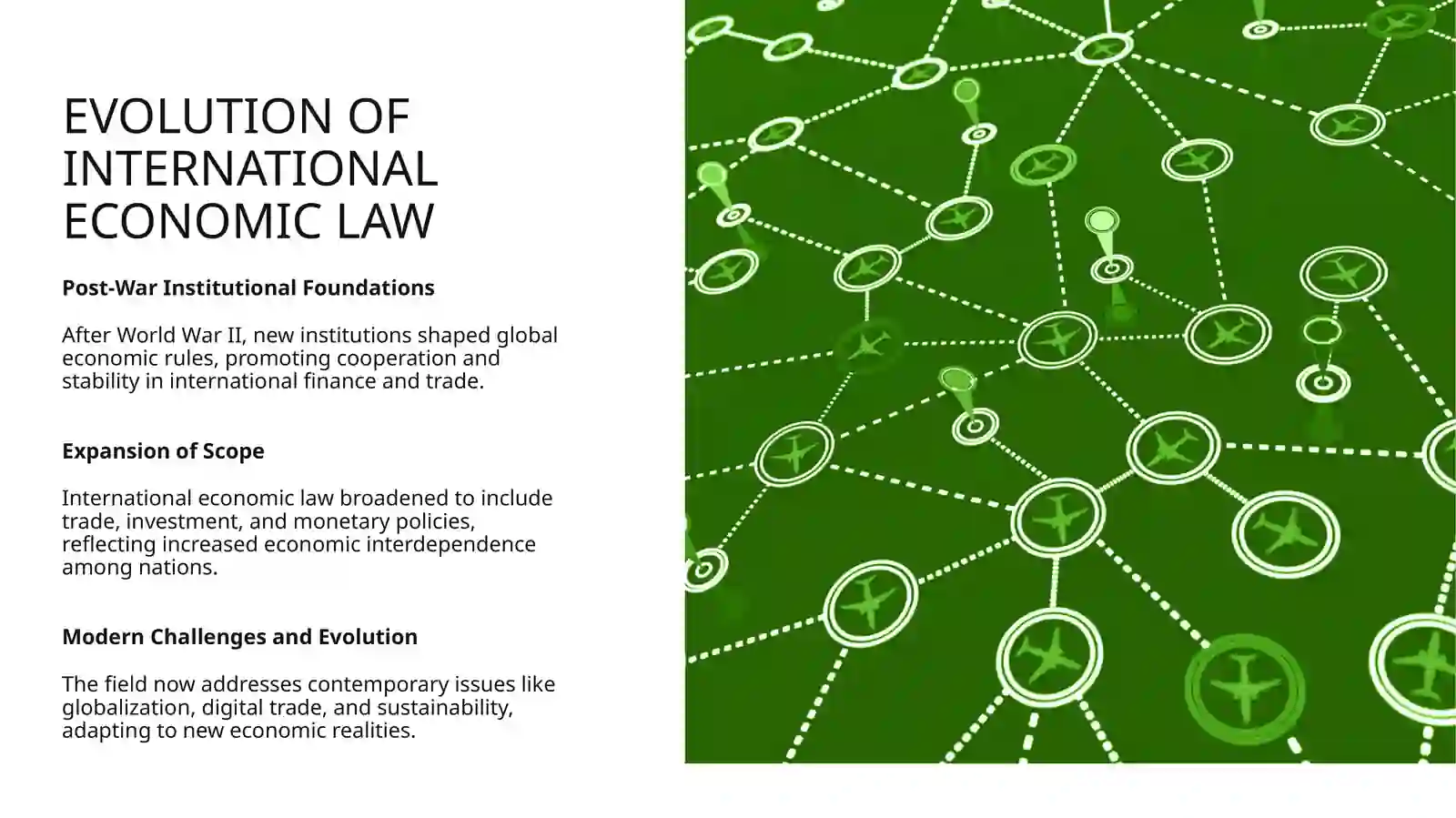 EVOLUTION OF INTERNATIONAL ECONOMIC LAW

Post-War Institutional Foundations

After World War II, new institutions shaped global economic rules, promoting cooperation and stability in international finance and trade.

Expansion of Scope

International economic law broadened to include trade, investment, and monetary policies, reflecting increased economic interdependence among nations.

Modern Challenges and Evolution

The field now addresses contemporary issues like globalization, digital trade, and sustainability, adapting to new economic realities.